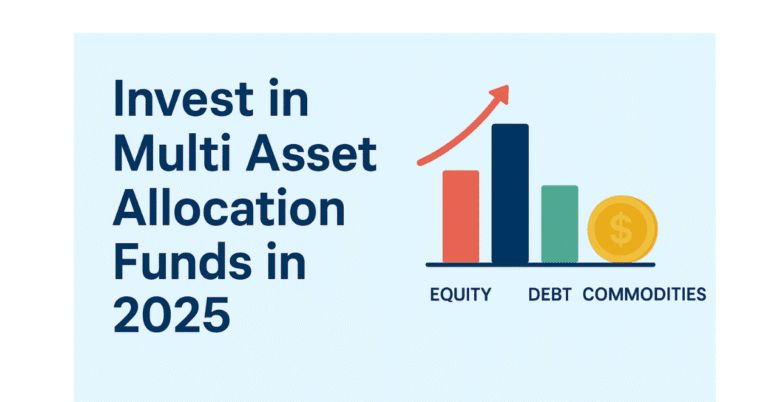 Invest in Multi Asset Allocation Funds in 2025

$

EQUITY DEBT COMMODITIES